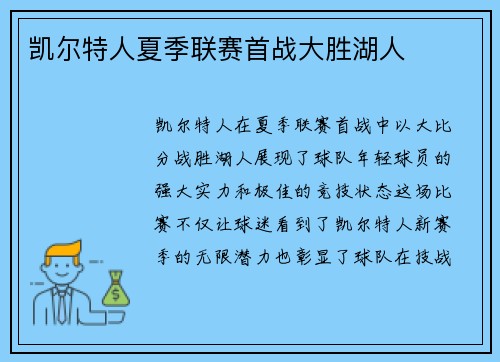 凯尔特人夏季联赛首战大胜湖人

凯尔特人在夏季联赛首战中以大比分战胜湖人展现了球队年轻球员的强大实力和极佳的竞技状态这场比赛不仅让球迷看到了凯尔特人新赛季的无限潜力也彰显了球队在技战

$